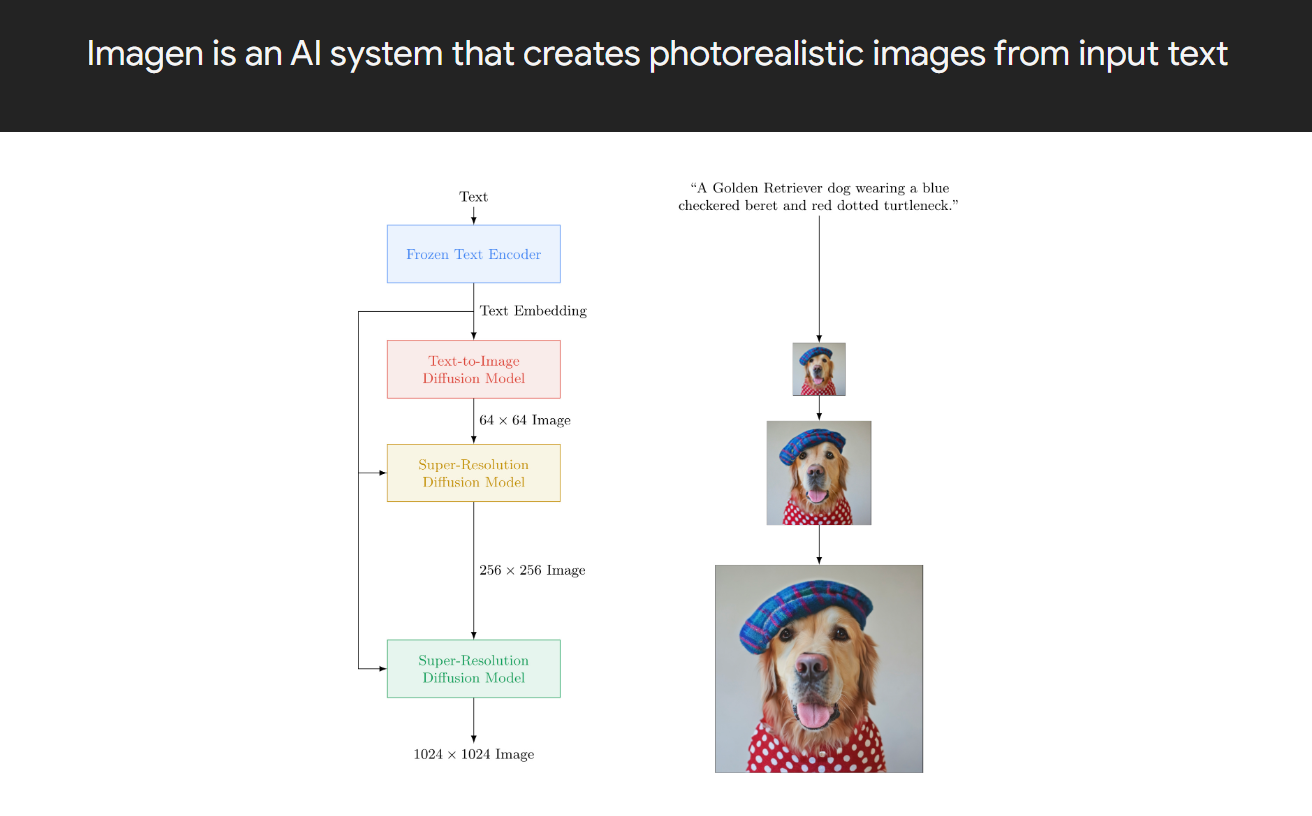 Imagen is an AI system that creates photorealistic images from input text

Text

Frozen Text Encoder

Text Embedding

Text-to-Image Diffusion Model

$64 \times 64$ Image

Super-Resolution Diffusion Model

$256 \times 256$ Image

Super-Resolution Diffusion Model

$1024 \times 1024$ Image

"A Golden Retriever dog wearing a blue checkered beret and red dotted turtleneck."